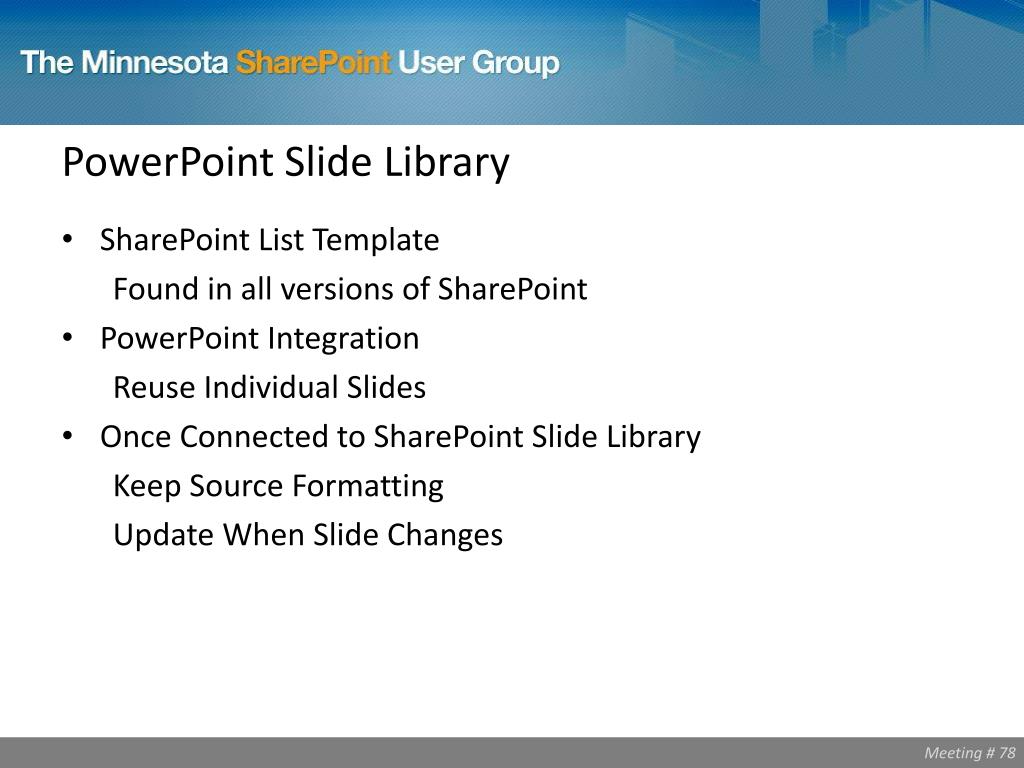 The Minnesota SharePoint User Group

PowerPoint Slide Library

• SharePoint List Template
Found in all versions of SharePoint
• PowerPoint Integration
Reuse Individual Slides
• Once Connected to SharePoint Slide Library
Keep Source Formatting
Update When Slide Changes

Meeting # 78